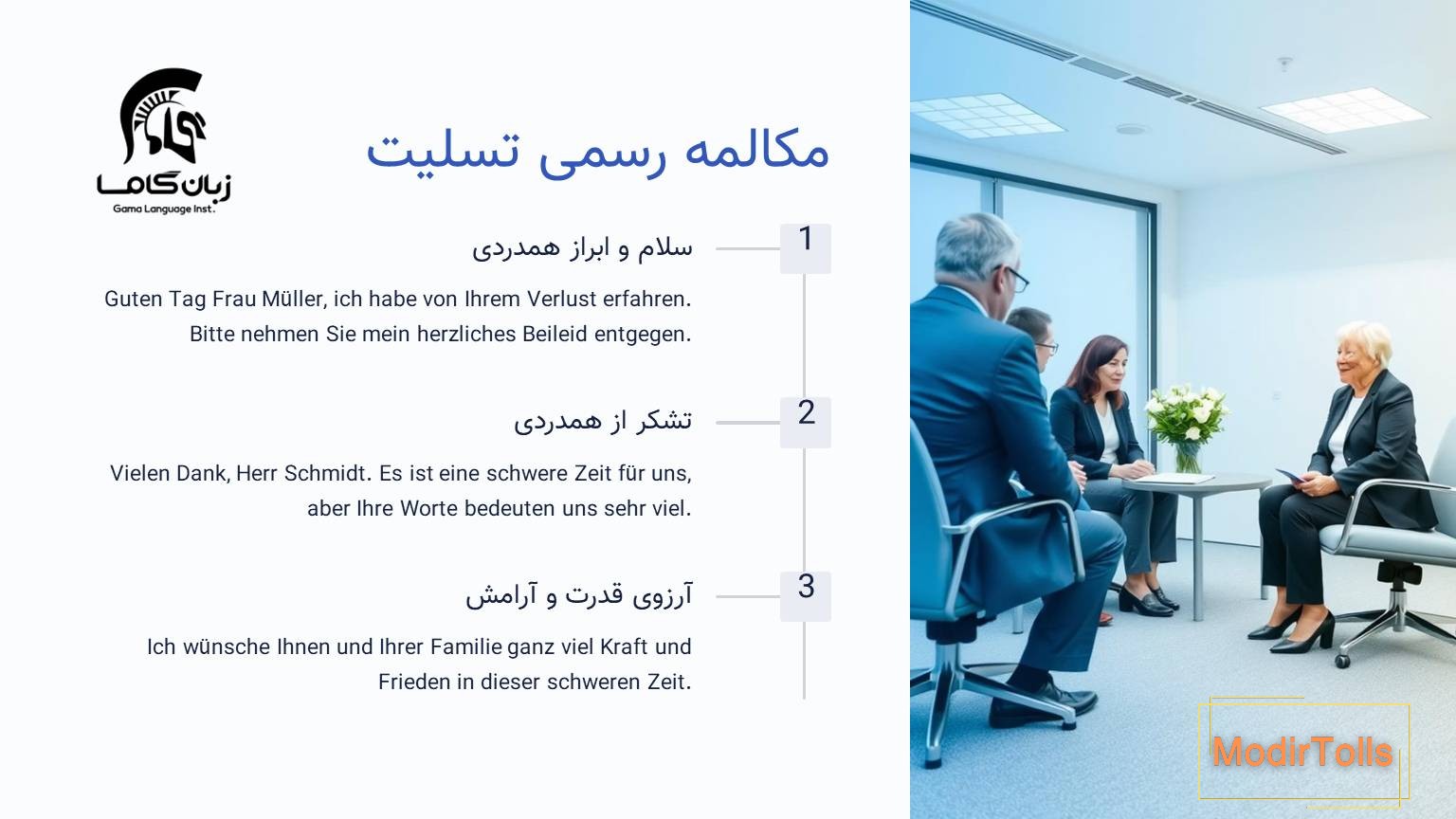 زبان گاما
Gama Language Inst.

مکالمه رسمی تسلیت

1
سلام و ابراز همدردی

Guten Tag Frau Müller, ich habe von Ihrem Verlust erfahren. Bitte nehmen Sie mein herzliches Beileid entgegen.

2
تشکر از همدردی

Vielen Dank, Herr Schmidt. Es ist eine schwere Zeit für uns, aber Ihre Worte bedeuten uns sehr viel.

3
آرزوی قدرت و آرامش

Ich wünsche Ihnen und Ihrer Familie ganz viel Kraft und Frieden in dieser schweren Zeit.

ModirTolls